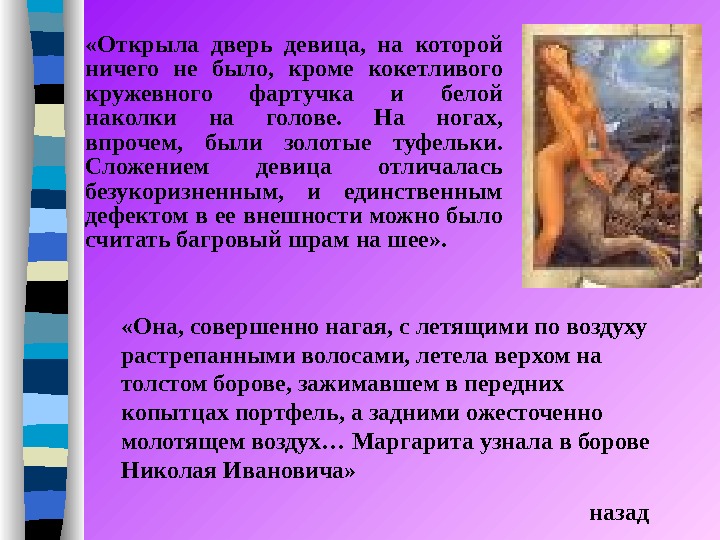 «Открыла дверь девица, на которой ничего не было, кроме кокетливого кружевного фартучка и белой наколки на голове. На ногах, впрочем, были золотые туфельки. Сложением девица отличалась безукоризненным, и единственным дефектом в ее внешности можно было считать багровый шрам на шее».

«Она, совершенно нагая, с летящими по воздуху растрепанными волосами, летела верхом на толстом борове, зажимавшем в передних копытцах портфель, а задними ожесточенно молотящем воздух… Маргарита узнала в борове Николая Ивановича»

назад